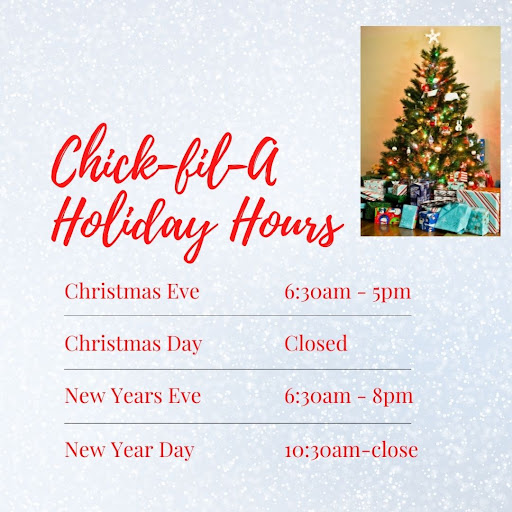 Chick-fil-A Holiday Hours

| Christmas Eve | 6:30am - 5pm |
|---|---|
| Christmas Day | Closed |
| New Years Eve | 6:30am - 8pm |
| New Year Day | 10:30am-close |